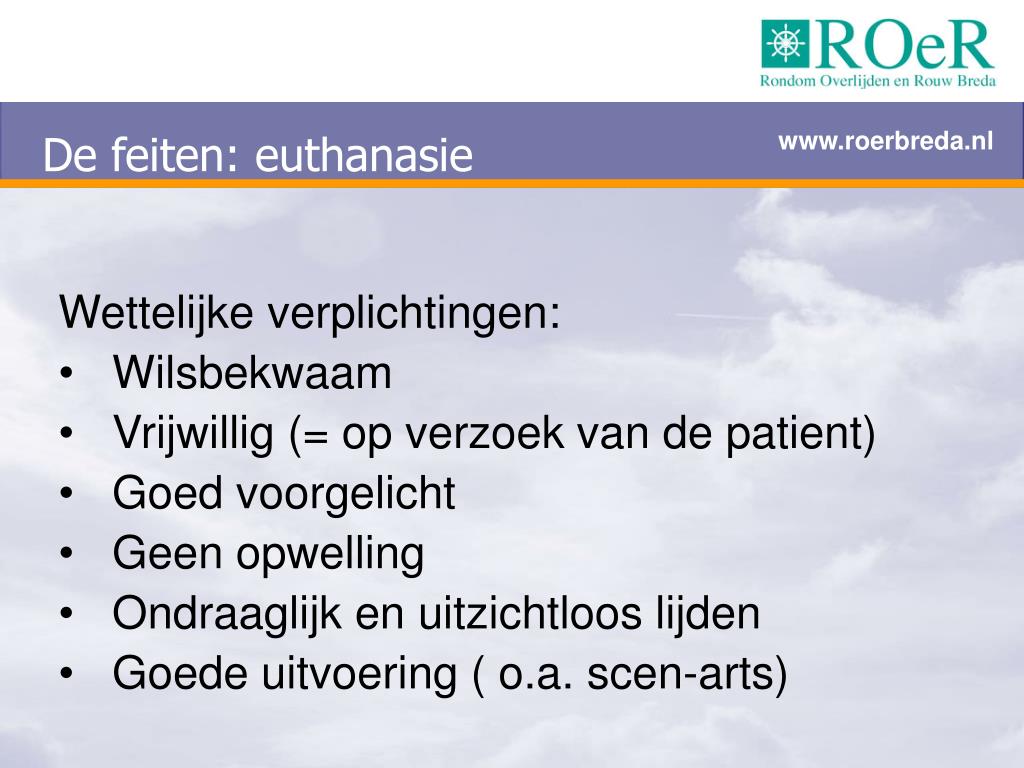 ROeR
Rondom Overlijden en Rouw Breda

De feiten: euthanasie

www.roerbreda.nl

Wettelijke verplichtingen:
• Wilsbekwaam
• Vrijwillig (= op verzoek van de patient)
• Goed voorgelicht
• Geen opwelling
• Ondraaglijk en uitzichtloos lijden
• Goede uitvoering ( o.a. scen-arts)